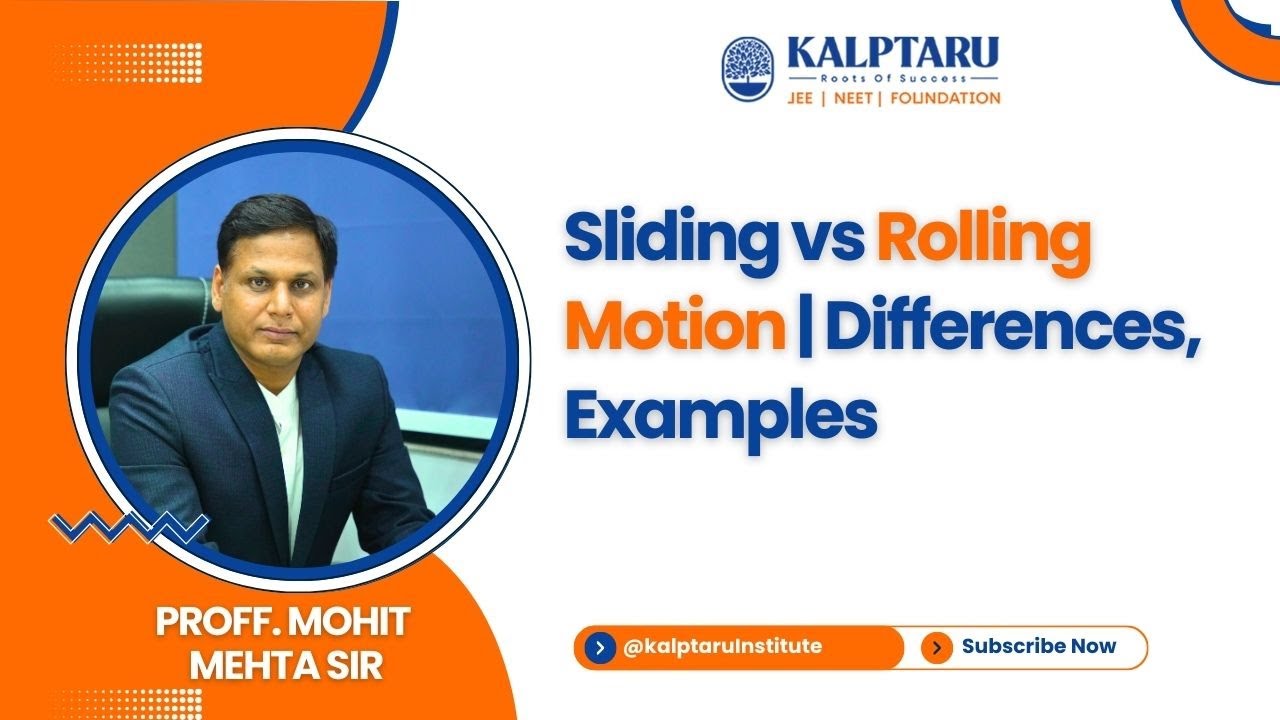 KALPTARU
Roots Of Success
JEE | NEET | FOUNDATION

Sliding vs Rolling Motion | Differences, Examples

PROFF. MOHIT MEHTA SIR

@kalptaruInstitute

Subscribe Now